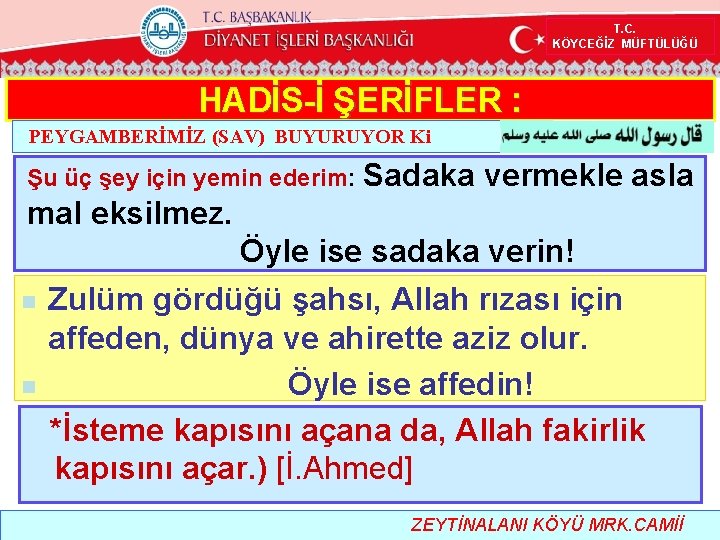 T.C. BAŞBAKANLIK
DİYANET İŞLERİ BAŞKANLIĞI

T.C.
KÖYCEĞİZ MÜFTÜLÜĞÜ

HADİS-İ ŞERİFLER :

PEYGAMBERİMİZ (SAV) BUYURUYOR Ki

قال رسول الله صلى الله عليه وسلم

Şu üç şey için yemin ederim: Sadaka vermekle asla mal eksilmez.

Öyle ise sadaka verin!

Zulüm gördüğü şahsı, Allah rızası için affeden, dünya ve ahirette aziz olur.

Öyle ise affedin!

*İsteme kapısını açana da, Allah fakirlik kapısını açar.) [İ.Ahmed]

ZEYTİNALANI KÖYÜ MRK.CAMİİ